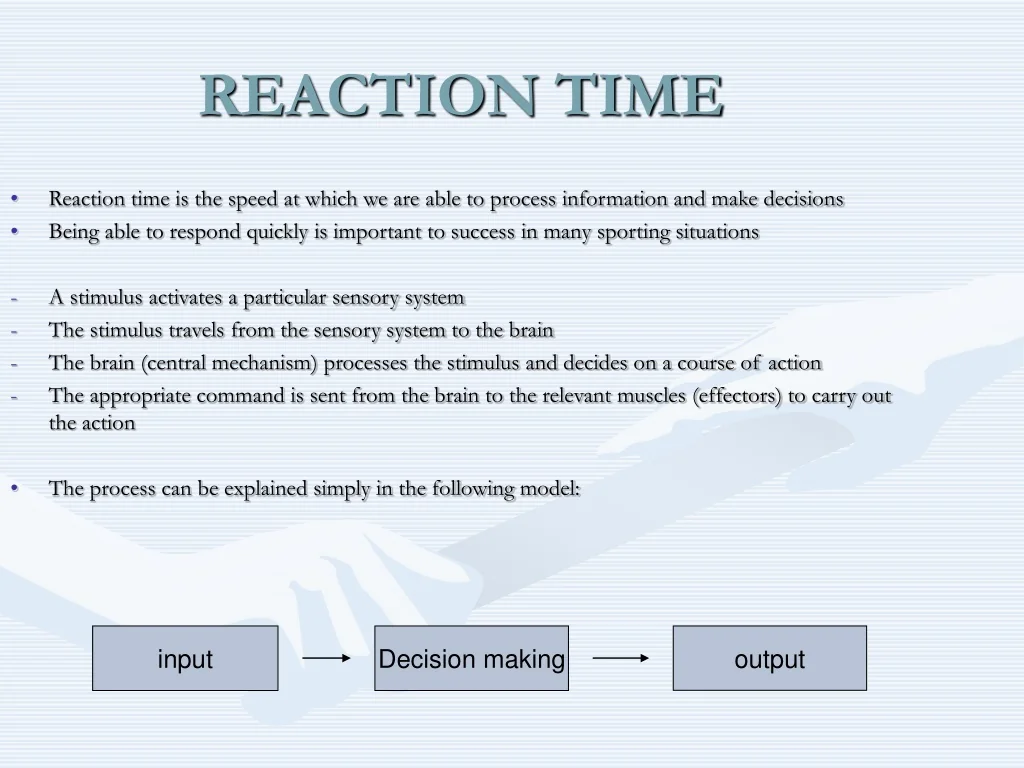 REACTION TIME

• Reaction time is the speed at which we are able to process information and make decisions
• Being able to respond quickly is important to success in many sporting situations

- A stimulus activates a particular sensory system
- The stimulus travels from the sensory system to the brain
- The brain (central mechanism) processes the stimulus and decides on a course of action
- The appropriate command is sent from the brain to the relevant muscles (effectors) to carry out the action

• The process can be explained simply in the following model:

input

Decision making

output